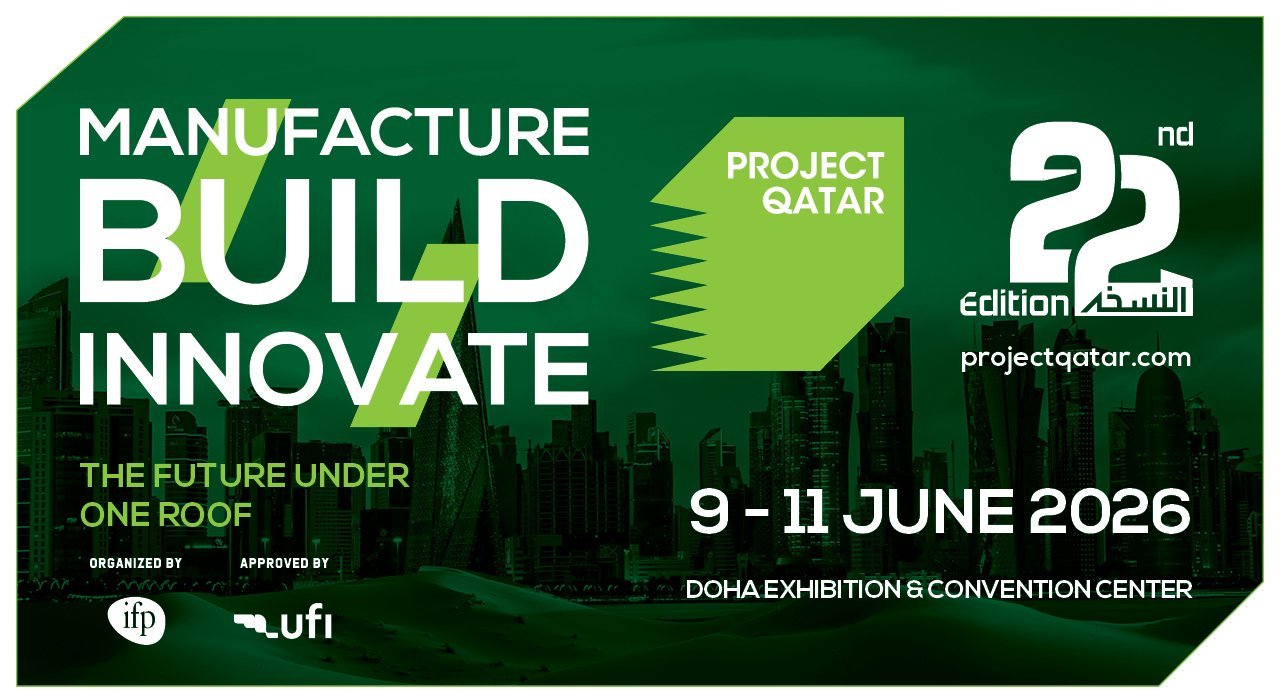 MANUFACTURE
BUILD
INNOVATE

THE FUTURE UNDER ONE ROOF

ORGANIZED BY
ifp

APPROVED BY
ufi

PROJECT QATAR

22nd Edition النسخة

projectqatar.com

9 - 11 JUNE 2026

DOHA EXHIBITION & CONVENTION CENTER